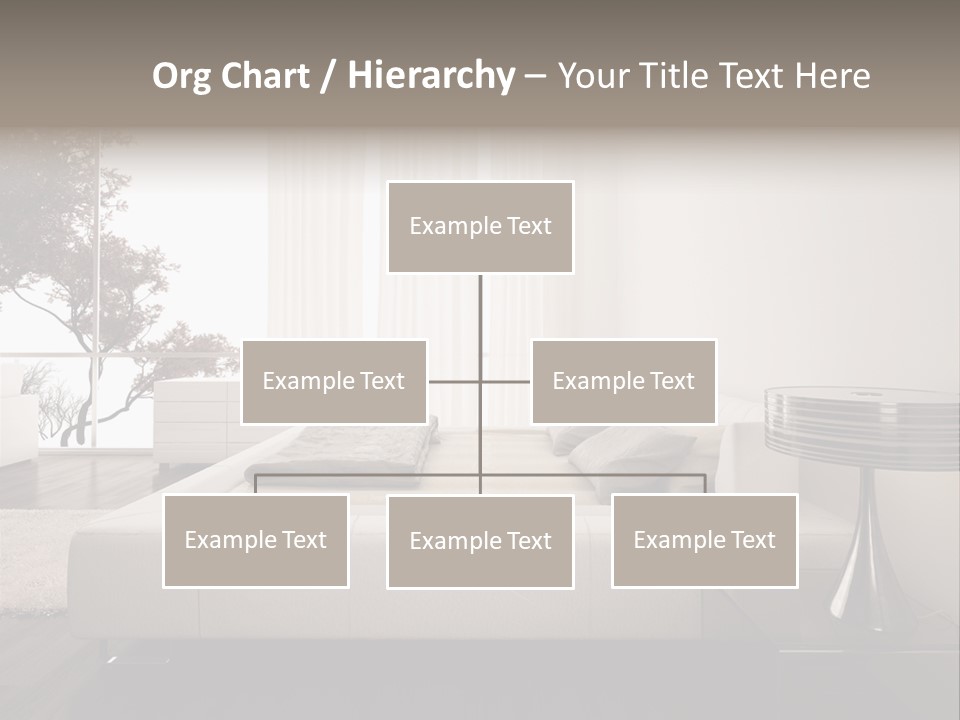 Org Chart / Hierarchy – Your Title Text Here

Example Text

Example Text

Example Text

Example Text

Example Text

Example Text